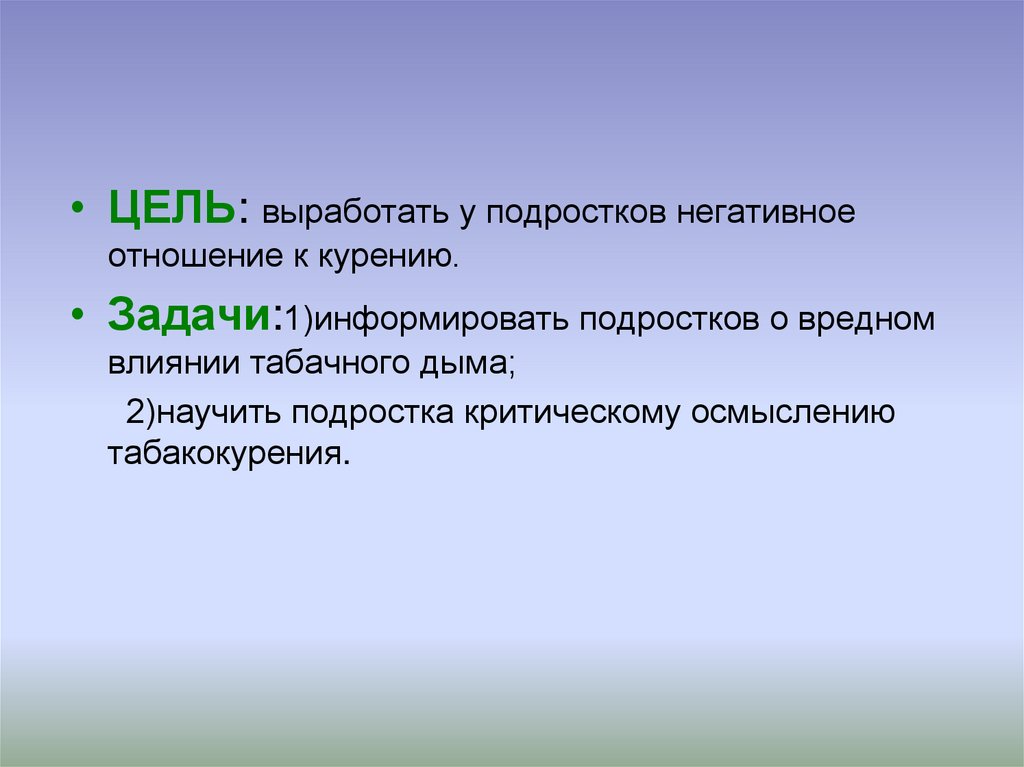 • ЦЕЛЬ: выработать у подростков негативное отношение к курению.

• Задачи:1)информировать подростков о вредном влиянии табачного дыма;

2)научить подростка критическому осмыслению табакокурения.